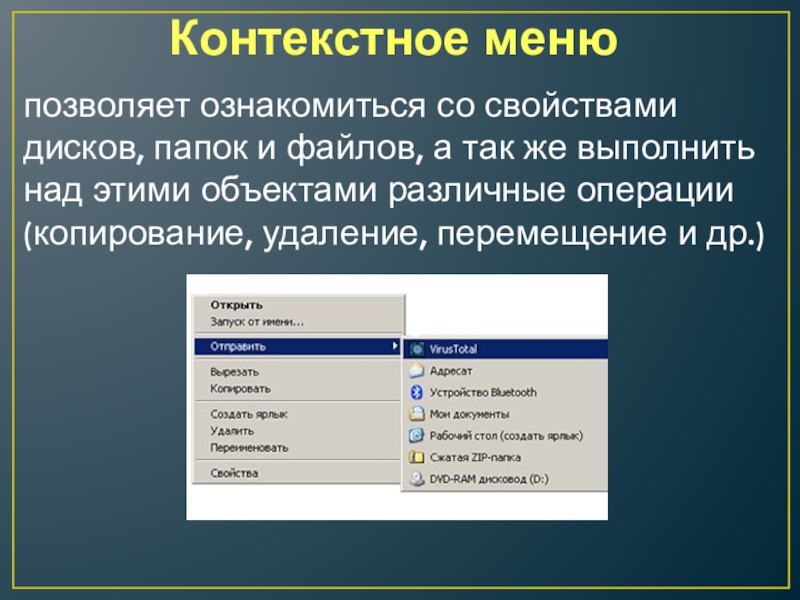 Контекстное меню

позволяет ознакомиться со свойствами дисков, папок и файлов, а так же выполнить над этими объектами различные операции (копирование, удаление, перемещение и др.)

Открыть
Запуск от имени...
Отправить
Вырезать
Копировать
Создать ярлык
Удалить
Переименовать
Свойства

VirusTotal
Адресат
Устройство Bluetooth
Мои документы
Рабочий стол (создать ярлык)
Сжатая ZIP-папка
DVD-RAM дисковод (D:)